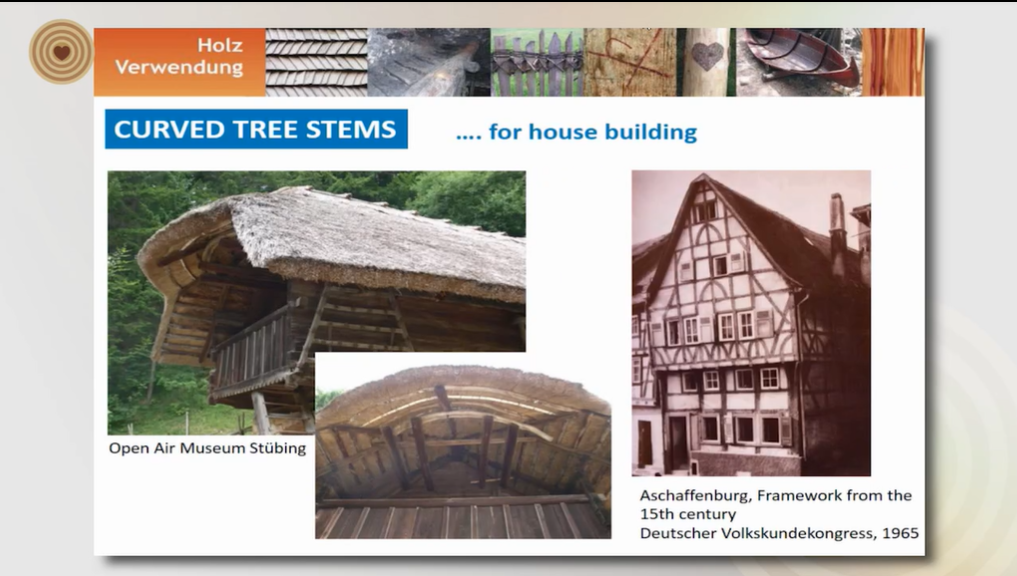 Holz Verwendung

CURVED TREE STEMS

.... for house building

Open Air Museum Stübing

Aschaffenburg, Framework from the 15th century
Deutscher Volkskundekongress, 1965